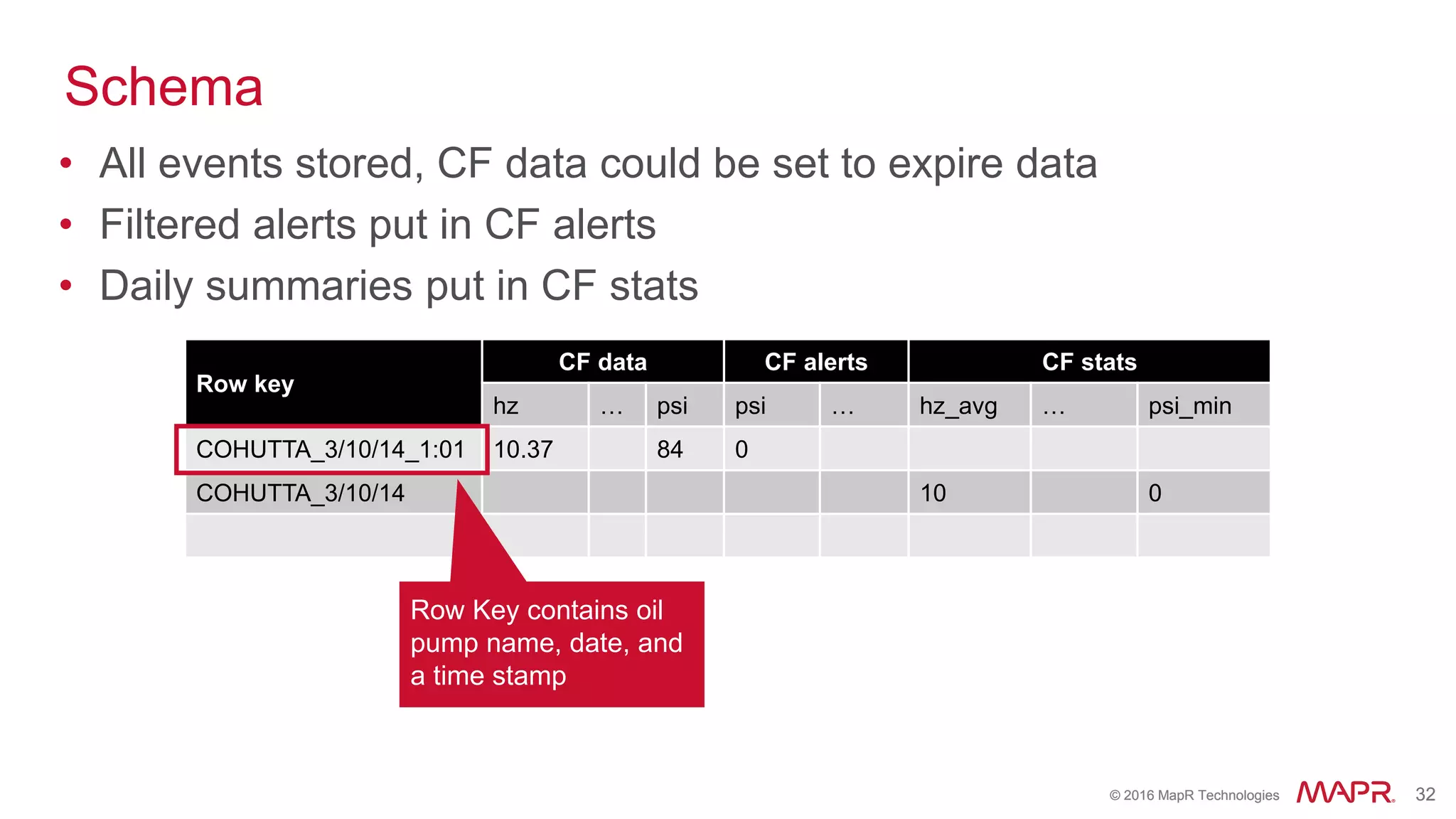 Schema

• All events stored, CF data could be set to expire data
• Filtered alerts put in CF alerts
• Daily summaries put in CF stats

| Row key | CF data | | | CF alerts | | CF stats | | |
|---|---|---|---|---|---|---|---|---|
| | hz | … | psi | psi | … | hz_avg | … | psi_min |
| COHUTTA_3/10/14_1:01 | 10.37 | | 84 | 0 | | | | |
| COHUTTA_3/10/14 | | | | | | 10 | | 0 |
| | | | | | | | | |

Row Key contains oil pump name, date, and a time stamp

© 2016 MapR Technologies MAPR. 32